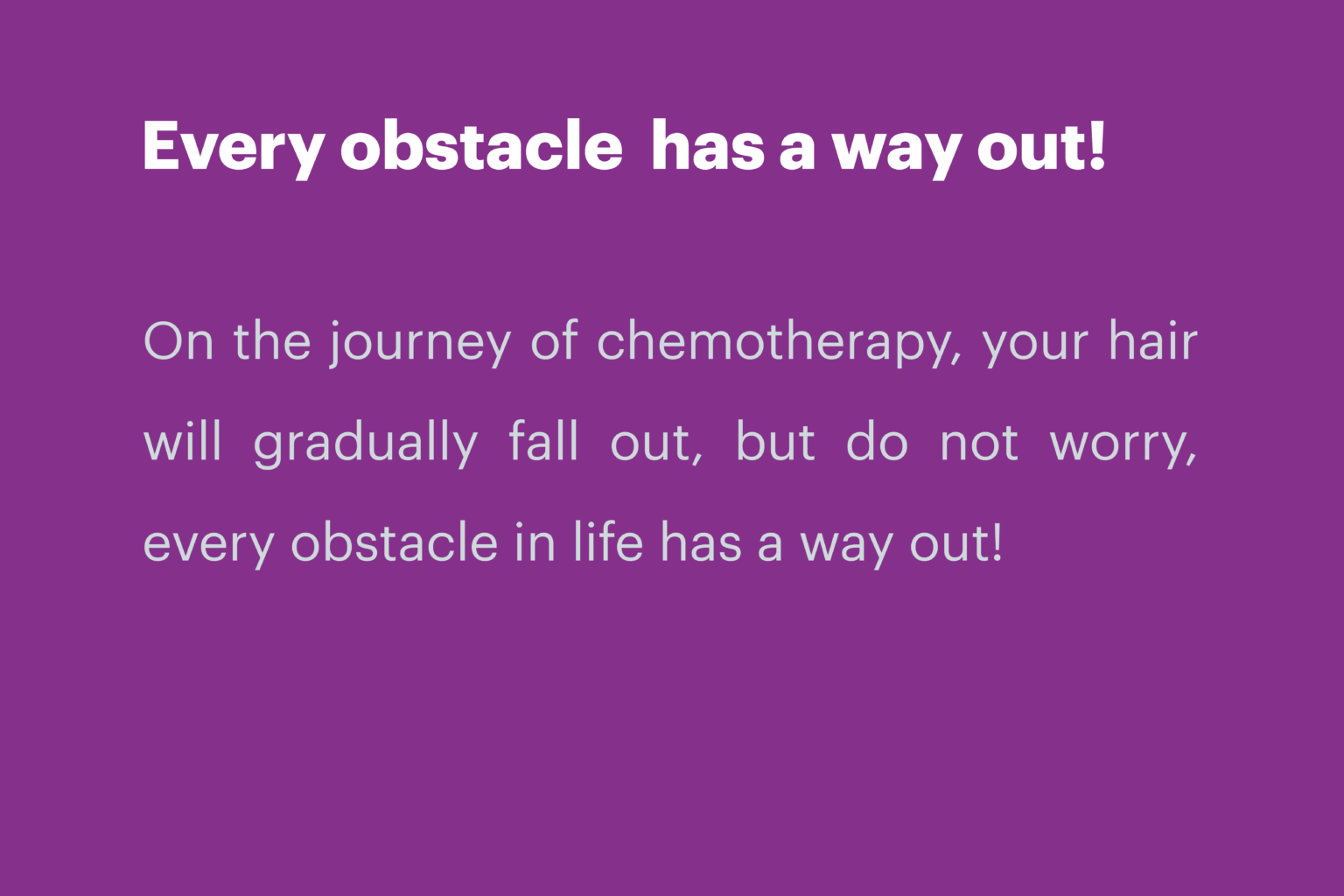 Every obstacle has a way out!

On the journey of chemotherapy, your hair will gradually fall out, but do not worry, every obstacle in life has a way out!